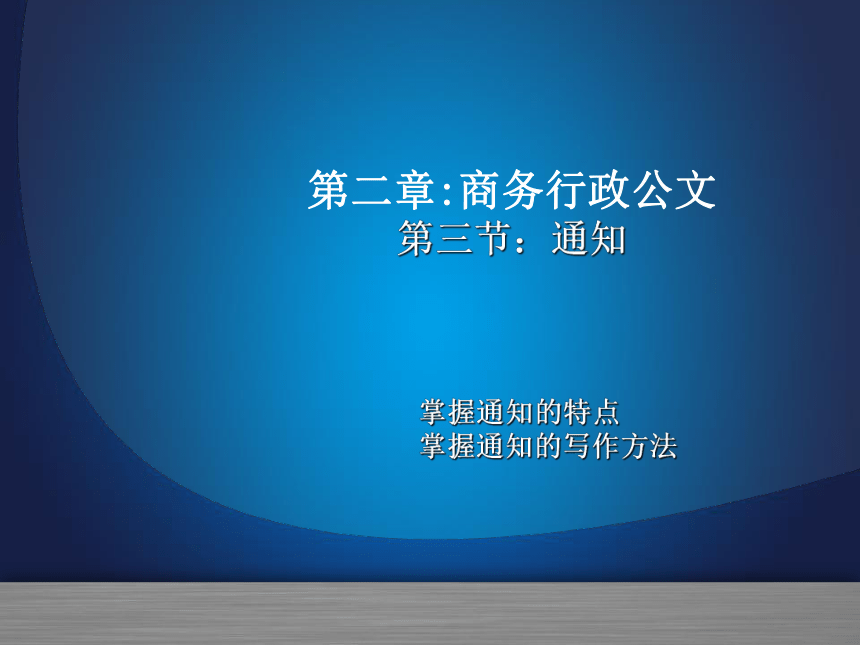 第二章:商务行政公文
第三节：通知

掌握通知的特点
掌握通知的写作方法